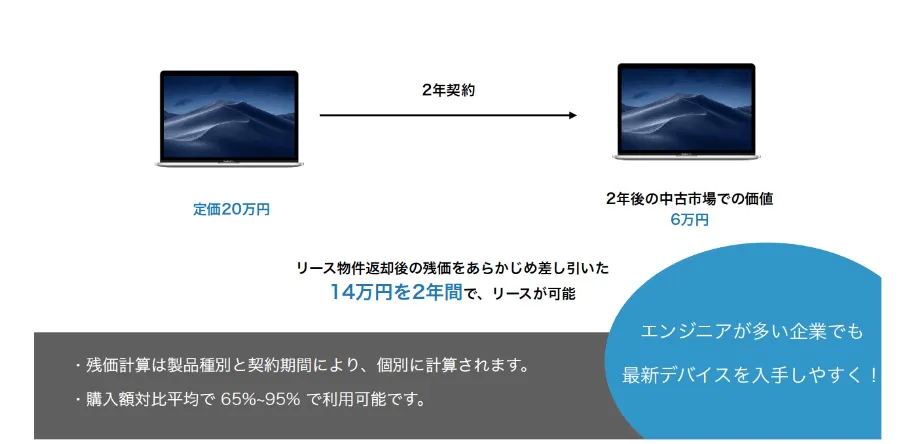 2年契約

定価20万円

2年後の中古市場での価値
6万円

リース物件返却後の残価をあらかじめ差し引いた
14万円を2年間で、リースが可能

・残価計算は製品種別と契約期間により、個別に計算されます。
・購入額対比平均で 65%~95% で利用可能です。

エンジニアが多い企業でも
最新デバイスを入手しやすく！